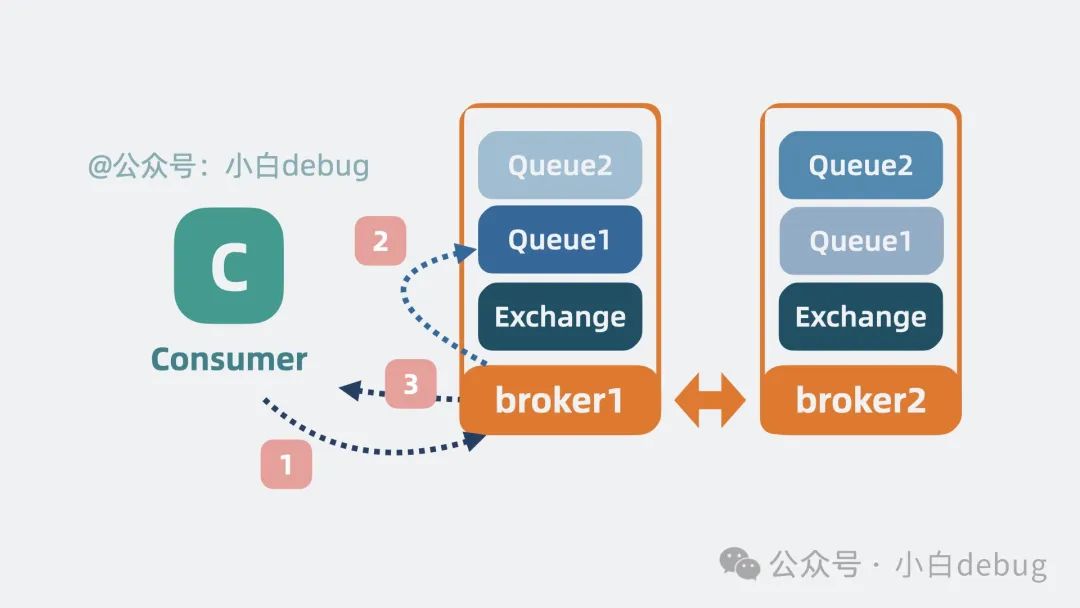 @公众号：小白debug

C

Consumer

2

3

1

Queue2

Queue1

Exchange

broker1

Queue2

Queue1

Exchange

broker2

公众号 · 小白debug